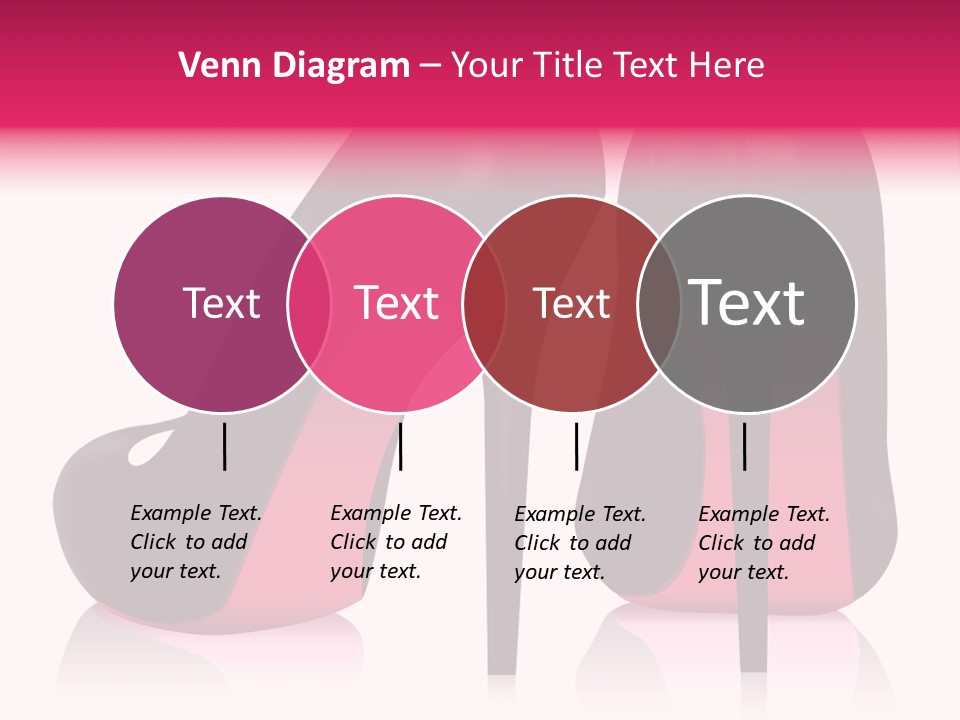 Venn Diagram – Your Title Text Here

Text

Text

Text

Text

Example Text. Click to add your text.

Example Text. Click to add your text.

Example Text. Click to add your text.

Example Text. Click to add your text.